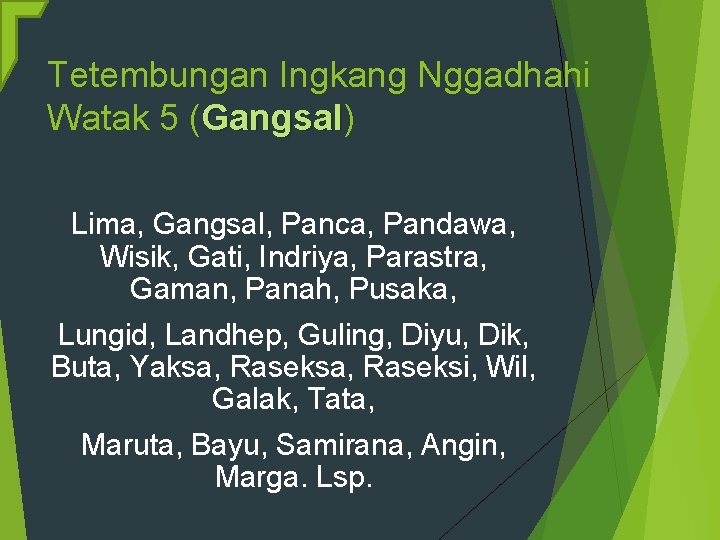 Tetembungan Ingkang Nggadhahi Watak 5 (Gangsal)

Lima, Gangsal, Panca, Pandawa, Wisik, Gati, Indriya, Parastra, Gaman, Panah, Pusaka,

Lungid, Landhep, Guling, Diyu, Dik, Buta, Yaksa, Raseksa, Raseksi, Wil, Galak, Tata,

Maruta, Bayu, Samirana, Angin, Marga. Lsp.